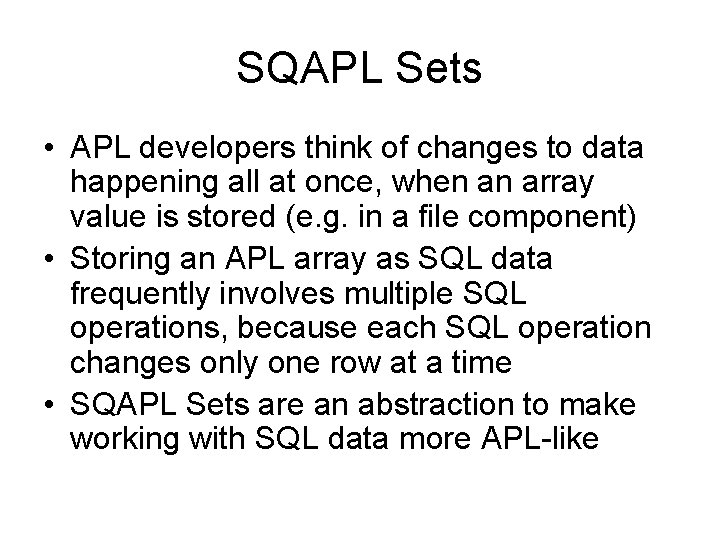 SQAPL Sets

• APL developers think of changes to data happening all at once, when an array value is stored (e.g. in a file component)
• Storing an APL array as SQL data frequently involves multiple SQL operations, because each SQL operation changes only one row at a time
• SQAPL Sets are an abstraction to make working with SQL data more APL-like